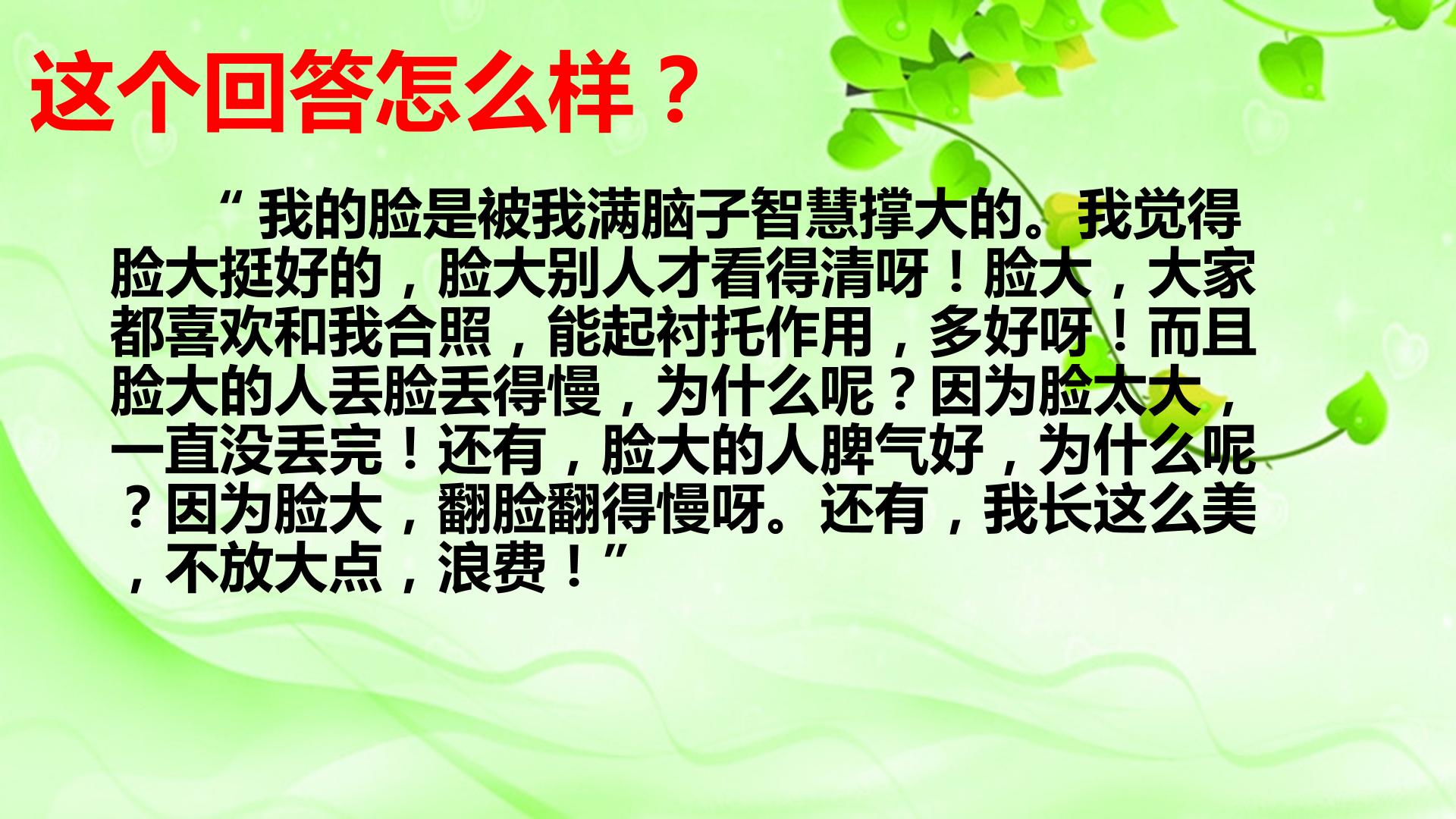 这个回答怎么样？

“我的脸是被我满脑子智慧撑大的。我觉得脸大挺好的，脸大别人才看得清呀！脸大，大家都喜欢和我合照，能起衬托作用，多好呀！而且脸大的人丢脸丢得慢，为什么呢？因为脸太大，一直没丢完！还有，脸大的人脾气好，为什么呢？因为脸大，翻脸翻得慢呀。还有，我长这么美，不放大点，浪费！”